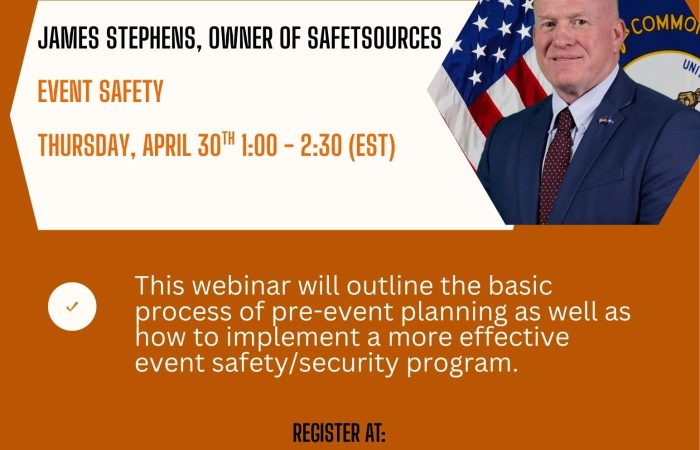 JAMES STEPHENS, OWNER OF SAFETSOURCES

EVENT SAFETY

THURSDAY, APRIL 30$^{TH}$ 1:00 - 2:30 (EST)

COMMO

UNI

This webinar will outline the basic process of pre-event planning as well as how to implement a more effective event safety/security program.

REGISTER AT: